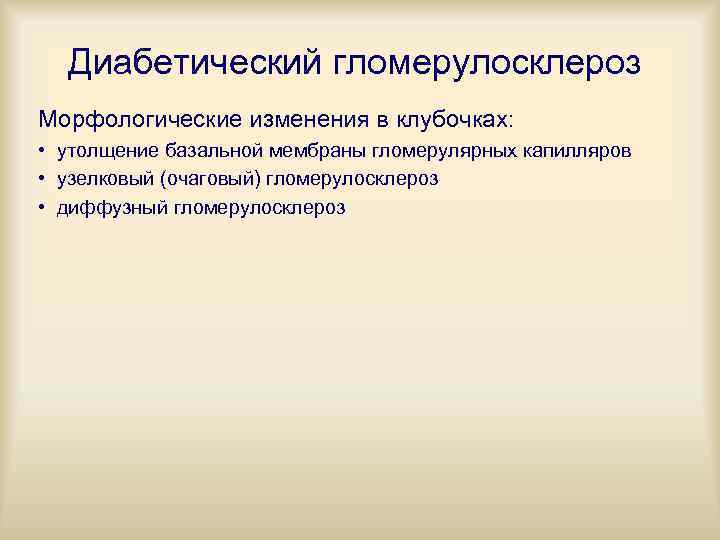 Диабетический гломерулосклероз

Морфологические изменения в клубочках:

• утолщение базальной мембраны гломерулярных капилляров
• узелковый (очаговый) гломерулосклероз
• диффузный гломерулосклероз